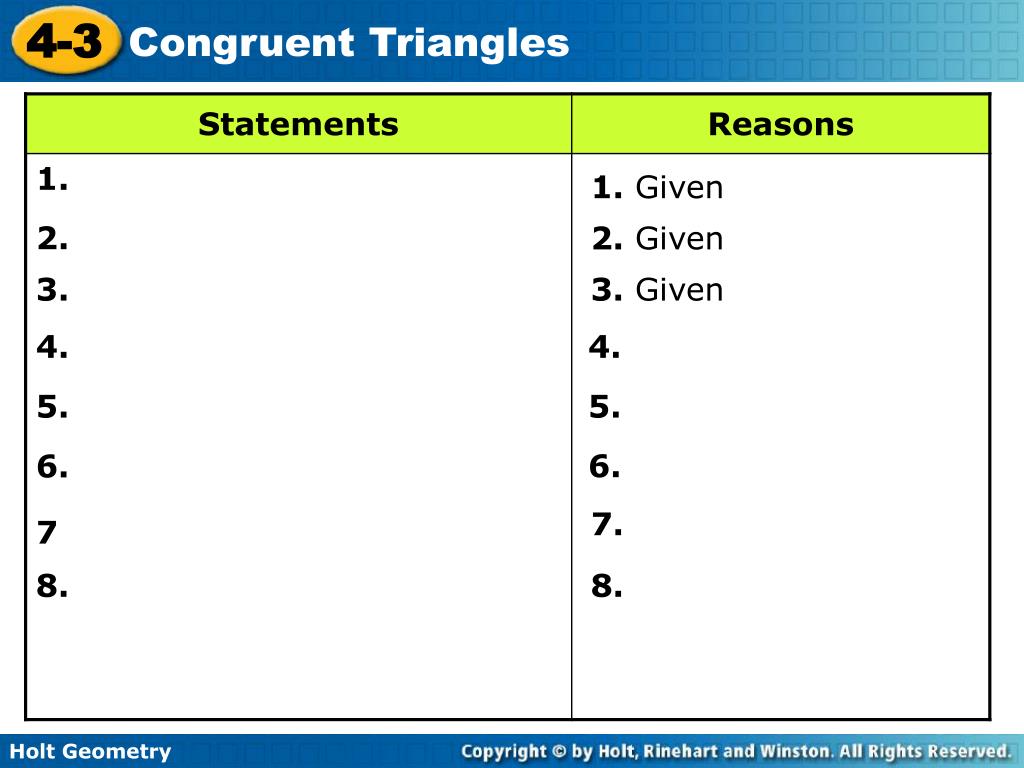 4-3 Congruent Triangles

| Statements | Reasons |
|---|---|
| 1. | 1. Given |
| 2. | 2. Given |
| 3. | 3. Given |
| 4. | 4. |
| 5. | 5. |
| 6. | 6. |
| 7 | 7. |
| 8. | 8. |

Holt Geometry

Copyright © by Holt, Rinehart and Winston. All Rights Reserved.